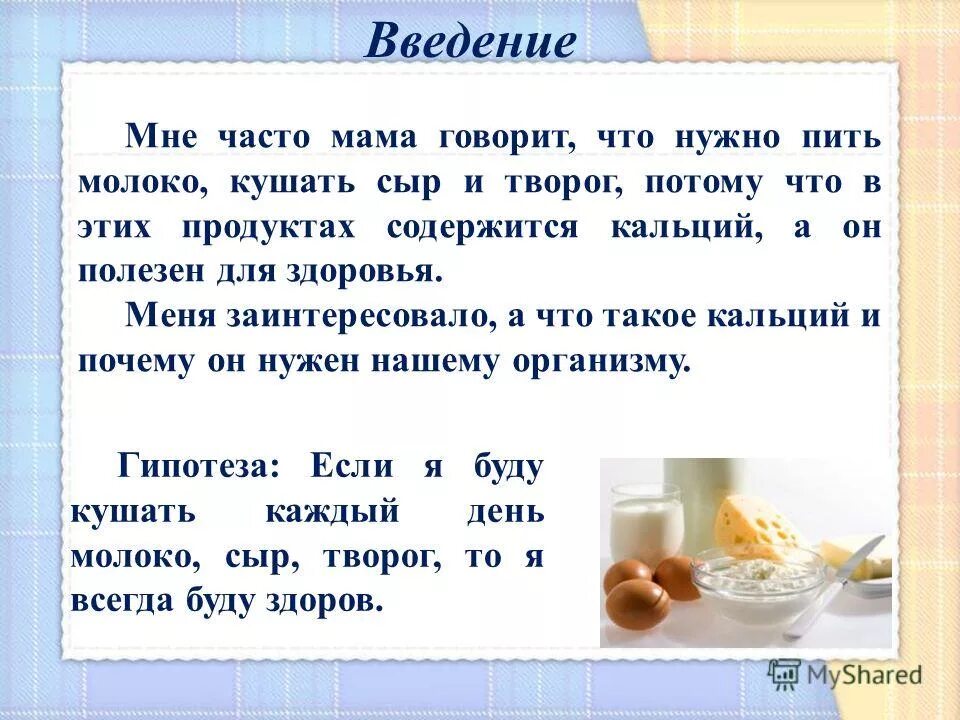 Введение

Мне часто мама говорит, что нужно пить молоко, кушать сыр и творог, потому что в этих продуктах содержится кальций, а он полезен для здоровья.

Меня заинтересовало, а что такое кальций и почему он нужен нашему организму.

Гипотеза: Если я буду кушать каждый день молоко, сыр, творог, то я всегда буду здоров.

MyShared